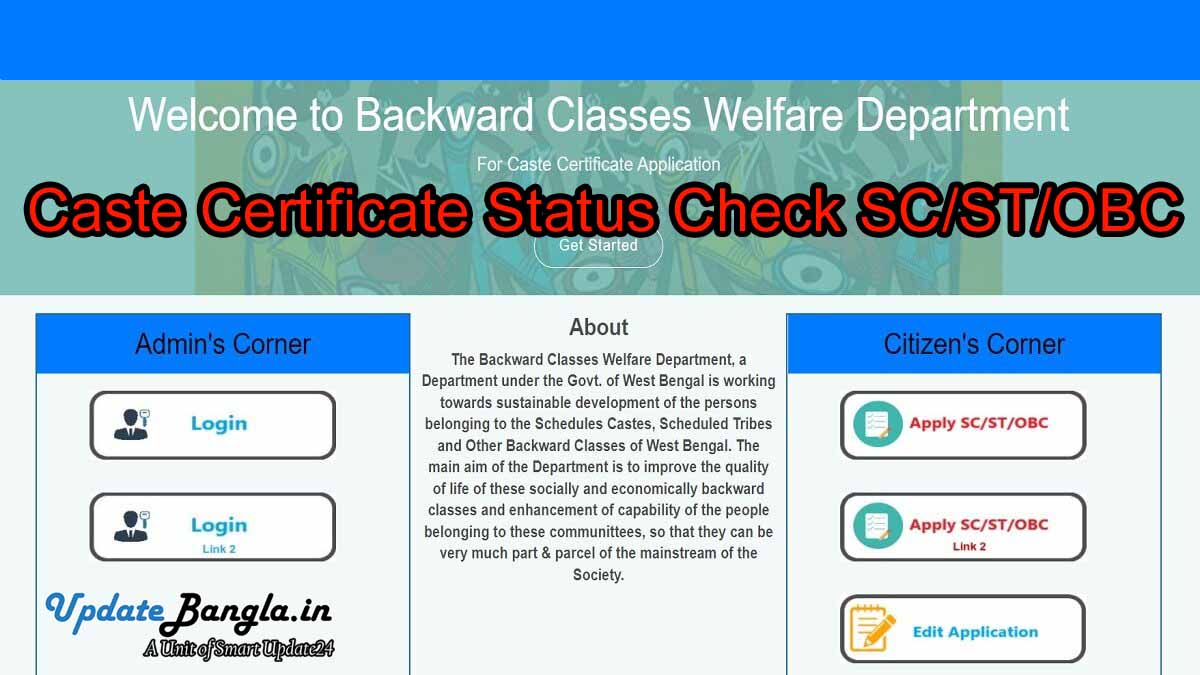 Welcome to Backward Classes Welfare Department

For Caste Certificate Application

Caste Certificate Status Check SC/ST/OBC

Get Started

Admin's Corner

Login

Login
Link 2

UpdateBangla.in
A Unit of Smart Update24

About

The Backward Classes Welfare Department, a Department under the Govt. of West Bengal is working towards sustainable development of the persons belonging to the Schedules Castes, Scheduled Tribes and Other Backward Classes of West Bengal. The main aim of the Department is to improve the quality of life of these socially and economically backward classes and enhancement of capability of the people belonging to these communittees, so that they can be very much part & parcel of the mainstream of the Society.

Citizen's Corner

Apply SC/ST/OBC

Apply SC/ST/OBC
Link 2

Edit Application